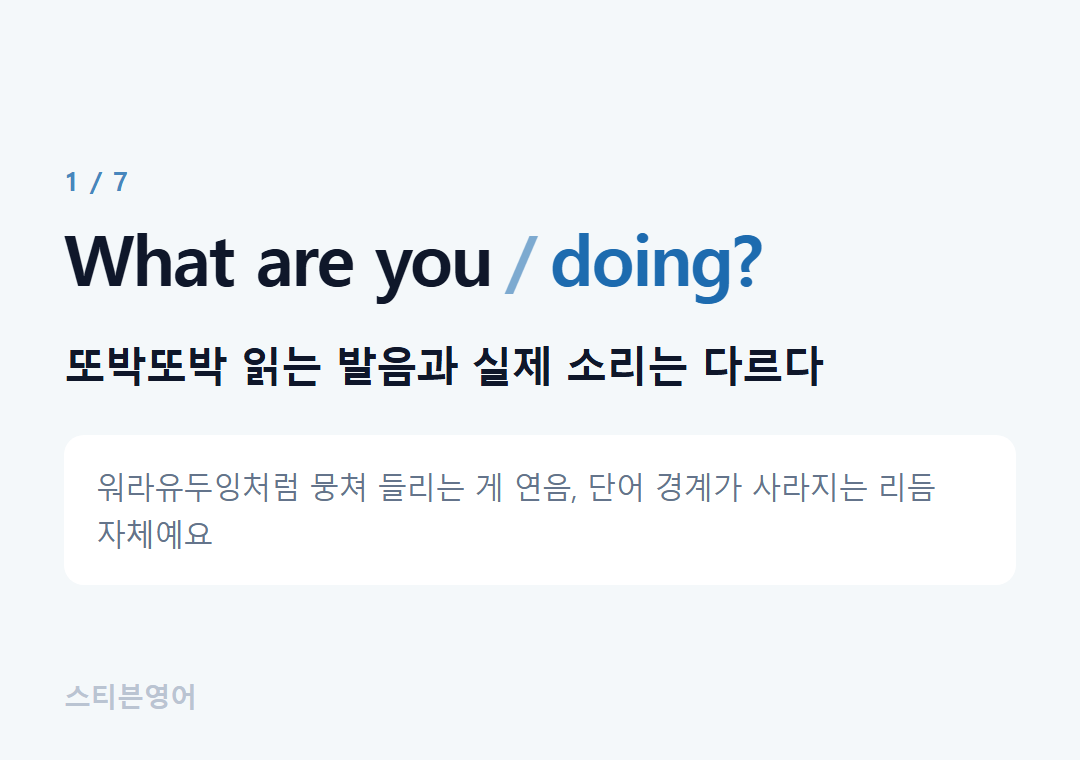 1 / 7

What are you / doing?

또박또박 읽는 발음과 실제 소리는 다르다

워라유두잉처럼 뭉쳐 들리는 게 연음, 단어 경계가 사라지는 리듬 자체예요

스티븐영어